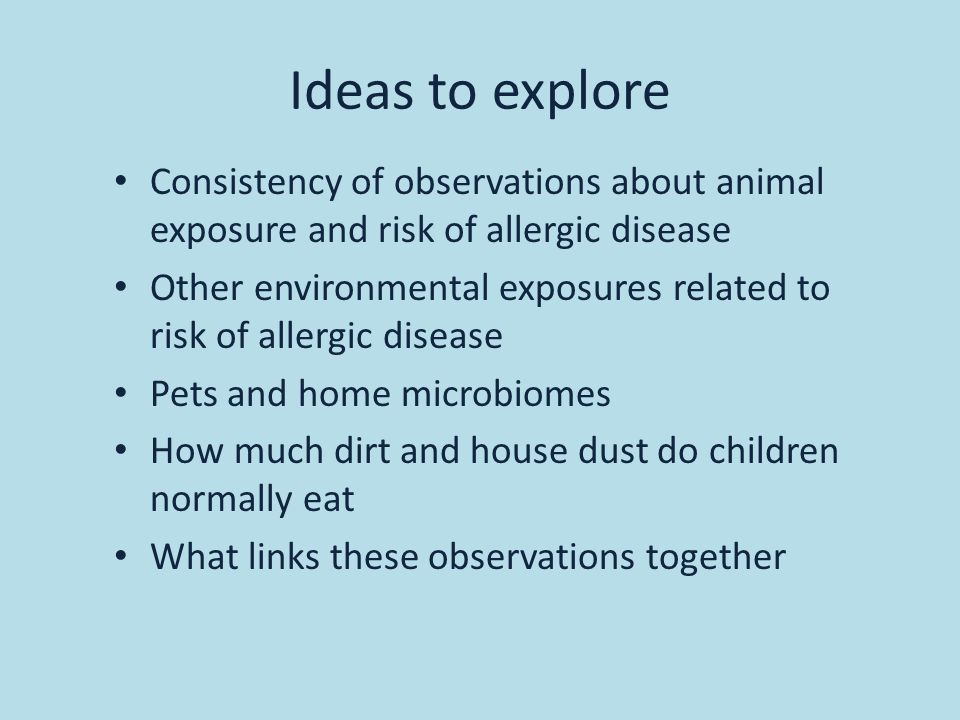 Ideas to explore

• Consistency of observations about animal exposure and risk of allergic disease
• Other environmental exposures related to risk of allergic disease
• Pets and home microbiomes
• How much dirt and house dust do children normally eat
• What links these observations together